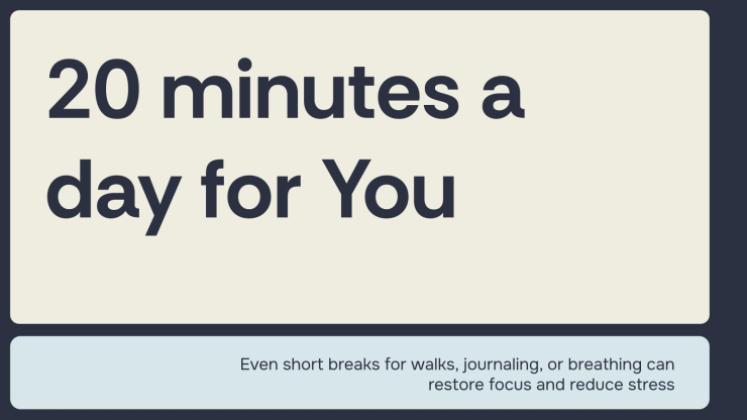 20 minutes a day for You

Even short breaks for walks, journaling, or breathing can restore focus and reduce stress